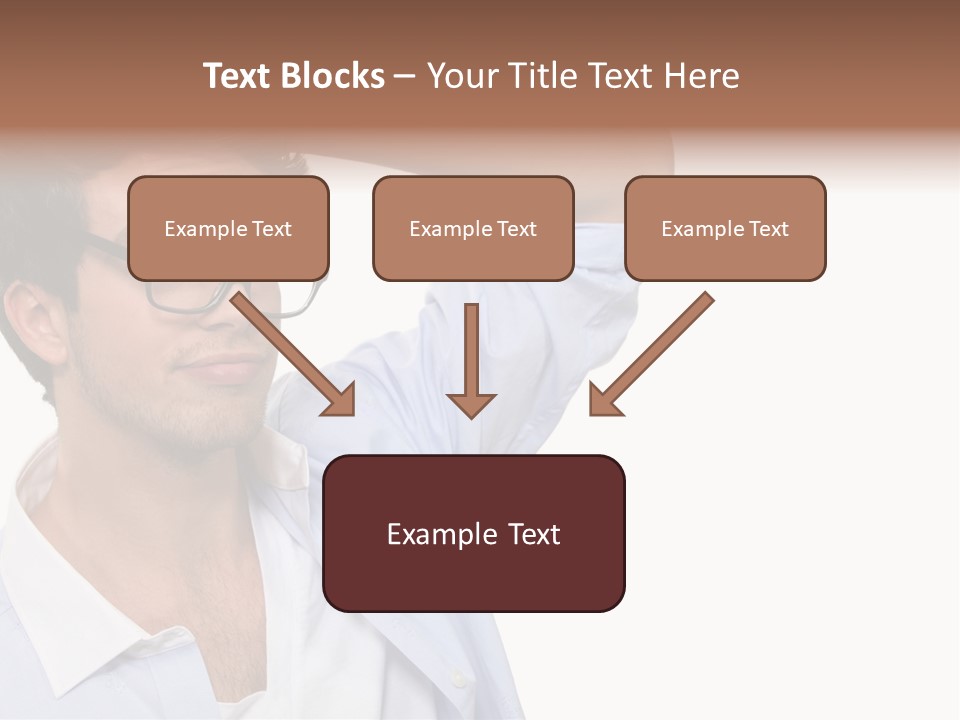 Text Blocks – Your Title Text Here

Example Text

Example Text

Example Text

Example Text